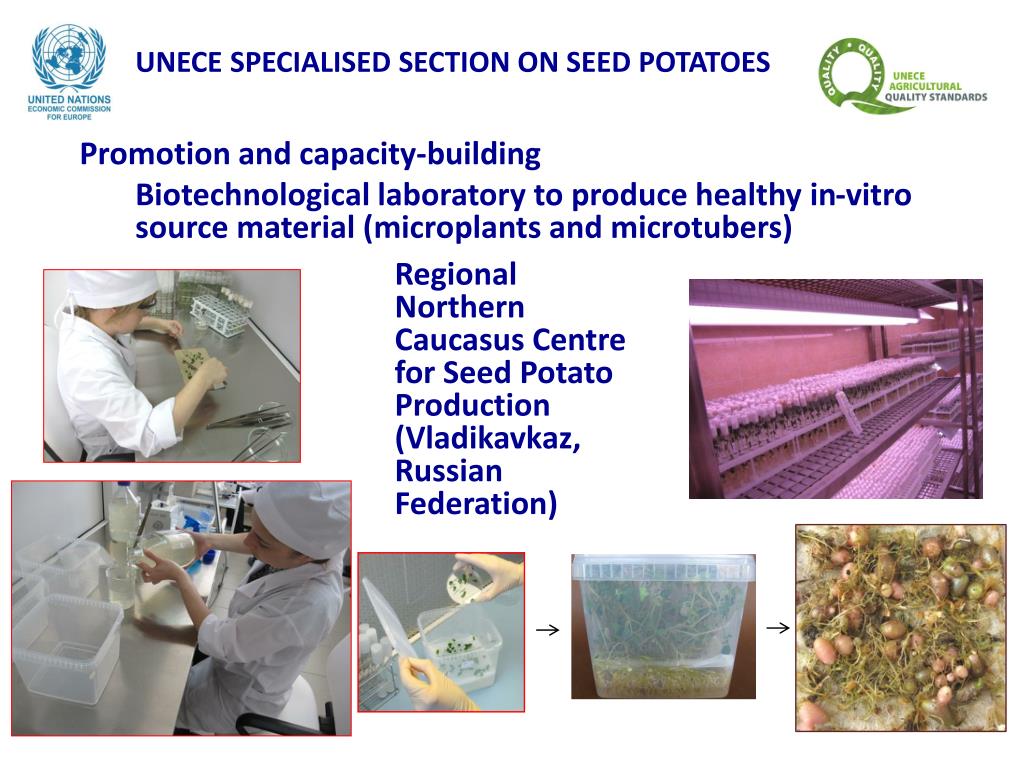 UNITED NATIONS
ECONOMIC COMMISSION FOR EUROPE

UNECE SPECIALISED SECTION ON SEED POTATOES

QUALITY • QUALITY
UNECE AGRICULTURAL QUALITY STANDARDS

Promotion and capacity-building

Biotechnological laboratory to produce healthy in-vitro source material (microplants and microtubers)

Regional Northern Caucasus Centre for Seed Potato Production (Vladikavkaz, Russian Federation)

→

→